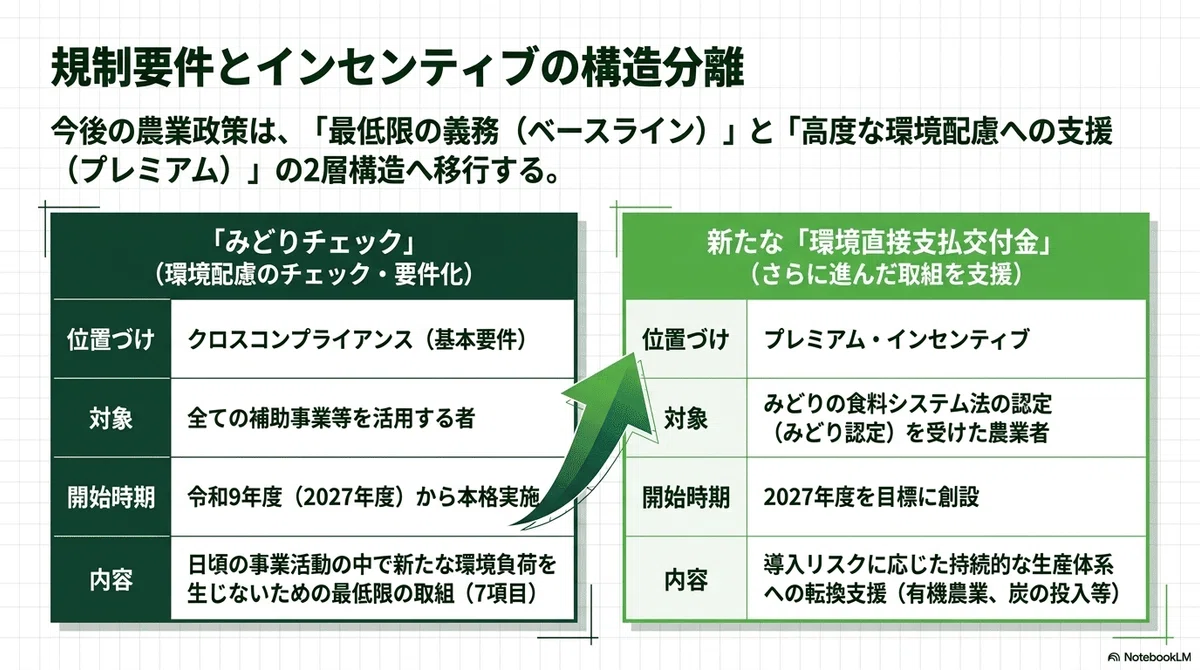 規制要件とインセンティブの構造分離

今後の農業政策は、「最低限の義務（ベースライン）」と「高度な環境配慮への支援（プレミアム）」の2層構造へ移行する。

| 「みどりチェック」（環境配慮のチェック・要件化） | |
|---|---|
| 位置づけ | クロスコンプライアンス（基本要件） |
| 対象 | 全ての補助事業等を活用する者 |
| 開始時期 | 令和9年度（2027年度）から本格実施 |
| 内容 | 日頃の事業活動の中で新たな環境負荷を生じないための最低限の取組（7項目） |

| 新たな「環境直接支払交付金」（さらに進んだ取組を支援） | |
|---|---|
| 位置づけ | プレミアム・インセンティブ |
| 対象 | みどりの食料システム法の認定（みどり認定）を受けた農業者 |
| 開始時期 | 2027年度を目標に創設 |
| 内容 | 導入リスクに応じた持続的な生産体系への転換支援（有機農業、炭の投入等） |

NotebookLM